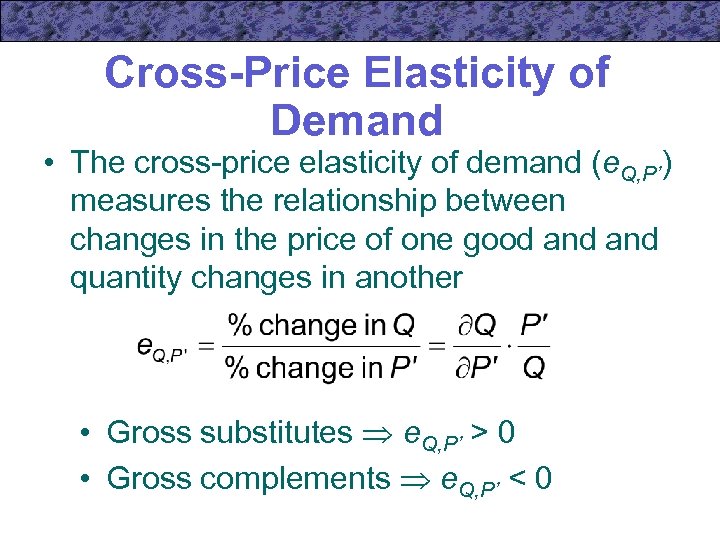 Cross-Price Elasticity of Demand

• The cross-price elasticity of demand ($e_{Q,P'}$) measures the relationship between changes in the price of one good and and quantity changes in another

$e_{Q,P'} = \frac{\%\text{ change in } Q}{\%\text{ change in } P'} = \frac{\partial Q}{\partial P'} \cdot \frac{P'}{Q}$

• Gross substitutes $\Rightarrow e_{Q,P'} > 0$
• Gross complements $\Rightarrow e_{Q,P'} < 0$